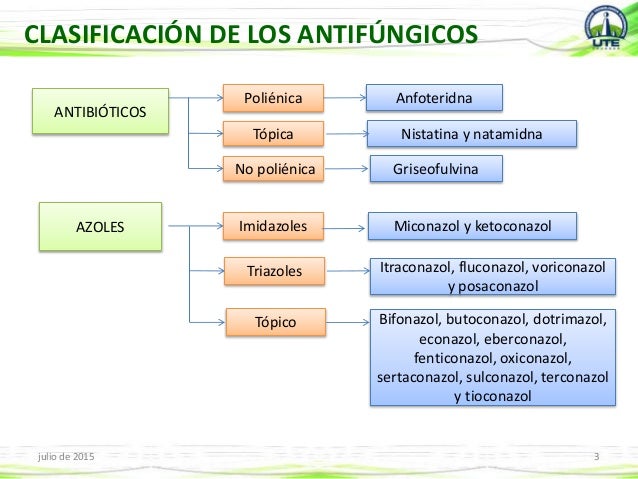 CLASIFICACIÓN DE LOS ANTIFÚNGICOS

UTE

ANTIBIÓTICOS

Poliénica

Anfoteridna

Tópica

Nistatina y natamidna

No poliénica

Griseofulvina

AZOLES

Imidazoles

Miconazol y ketoconazol

Triazoles

Itraconazol, fluconazol, voriconazol y posaconazol

Tópico

Bifonazol, butoconazol, dotrimazol, econazol, eberconazol, fenticonazol, oxiconazol, sertaconazol, sulconazol, terconazol y tioconazol

julio de 2015

3